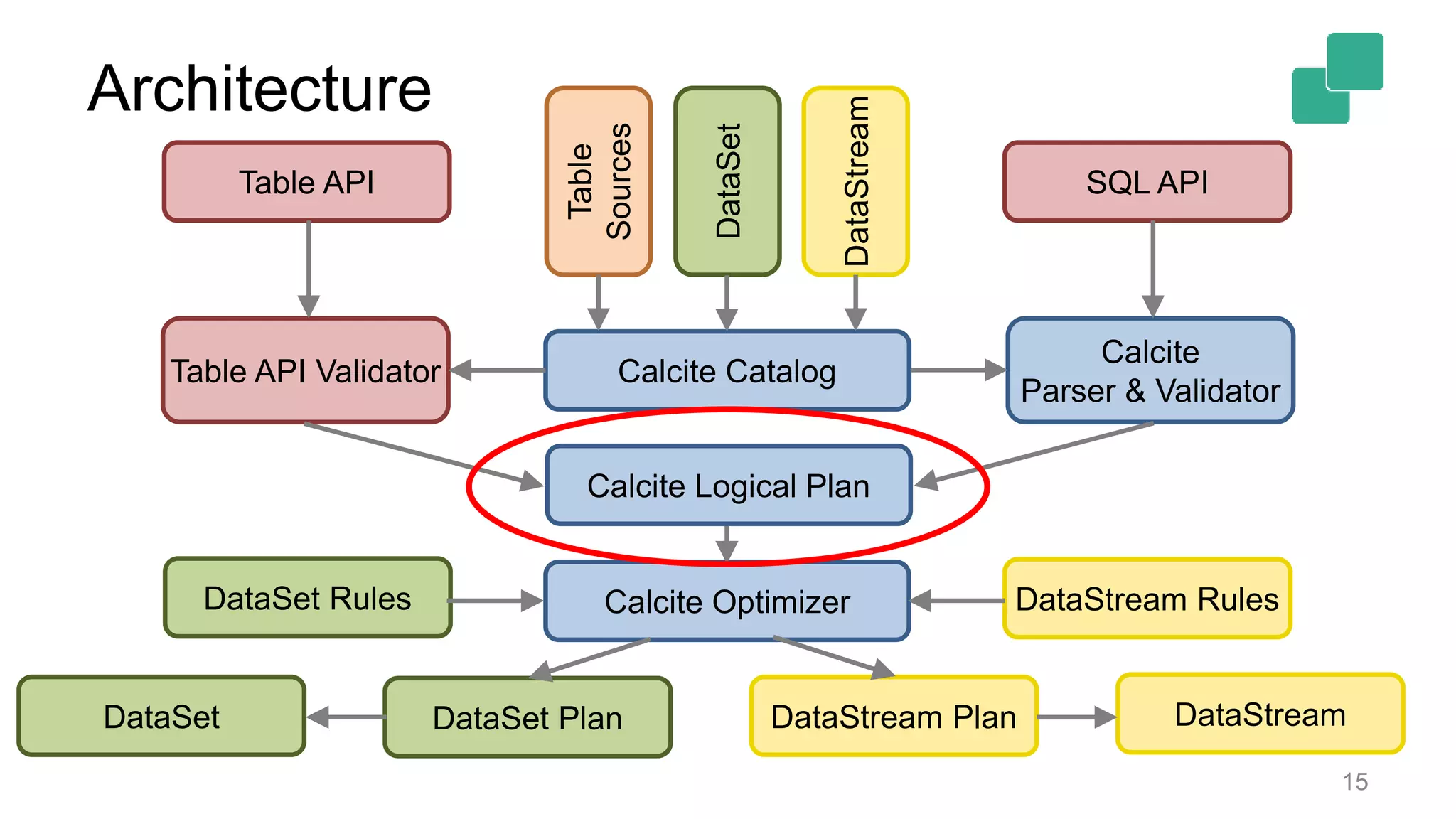 Architecture

Table API

Table Sources

DataSet

DataStream

SQL API

Table API Validator

Calcite Catalog

Calcite Parser & Validator

Calcite Logical Plan

DataSet Rules

Calcite Optimizer

DataStream Rules

DataSet

DataSet Plan

DataStream Plan

DataStream

15